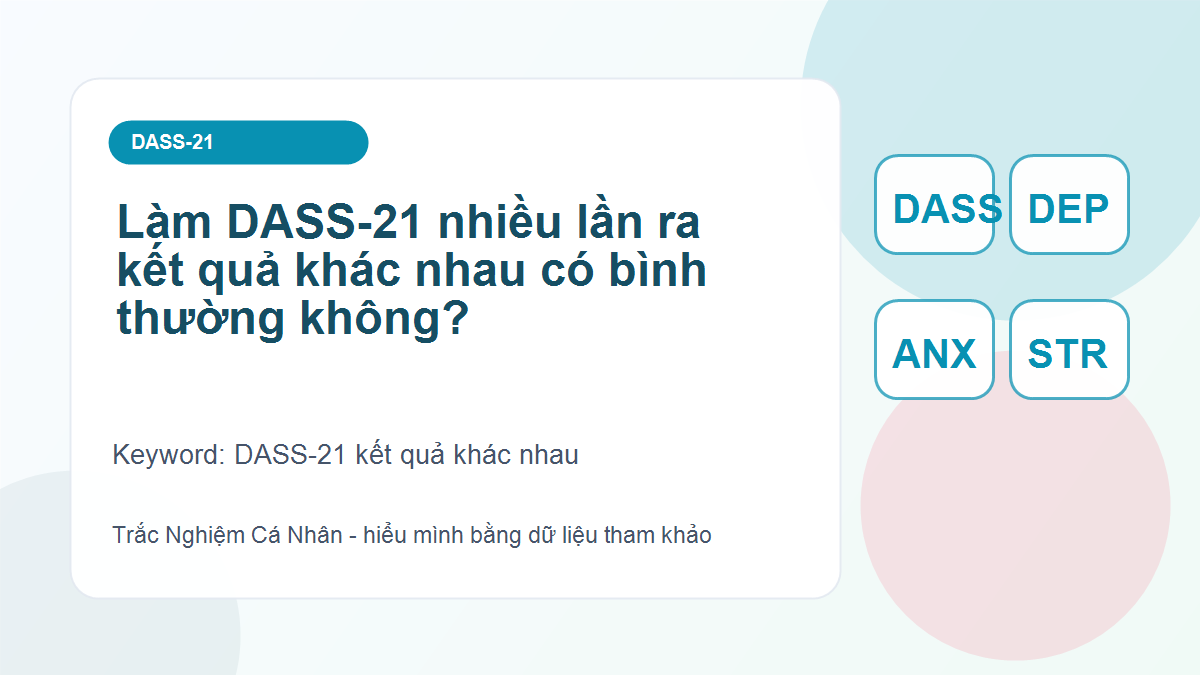 DASS-21

Làm DASS-21 nhiều lần ra kết quả khác nhau có bình thường không?

Keyword: DASS-21 kết quả khác nhau

Trắc Nghiệm Cá Nhân - hiểu mình bằng dữ liệu tham khảo

DASS

DEP

ANX

STR